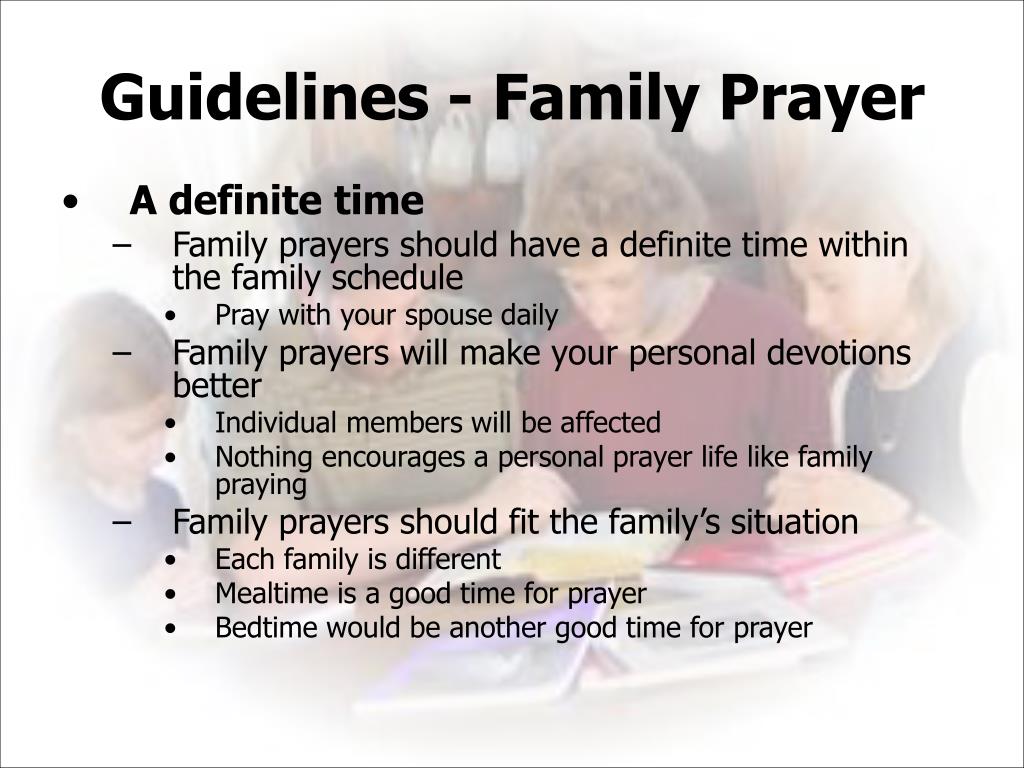 Guidelines - Family Prayer

• A definite time
– Family prayers should have a definite time within the family schedule
• Pray with your spouse daily
– Family prayers will make your personal devotions better
• Individual members will be affected
• Nothing encourages a personal prayer life like family praying
– Family prayers should fit the family's situation
• Each family is different
• Mealtime is a good time for prayer
• Bedtime would be another good time for prayer